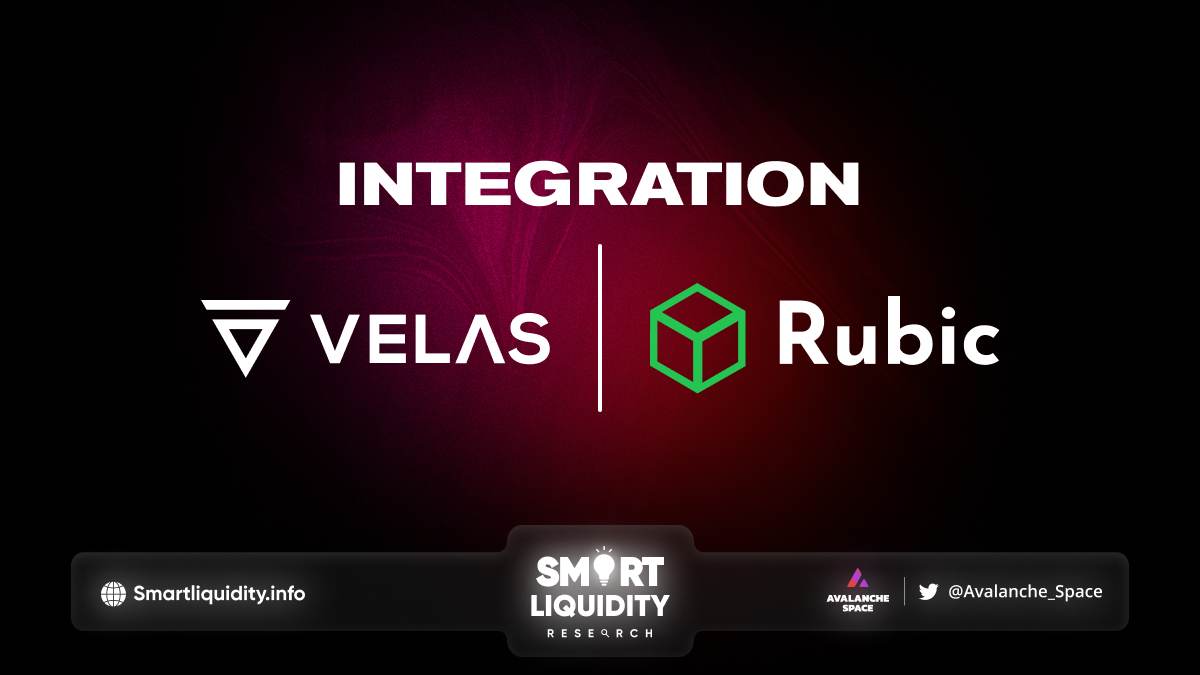 INTEGRATION

VELAS

Rubic

Smartliquidity.info

SMART LIQUIDITY RESEARCH

AVALANCHE SPACE

@Avalanche_Space